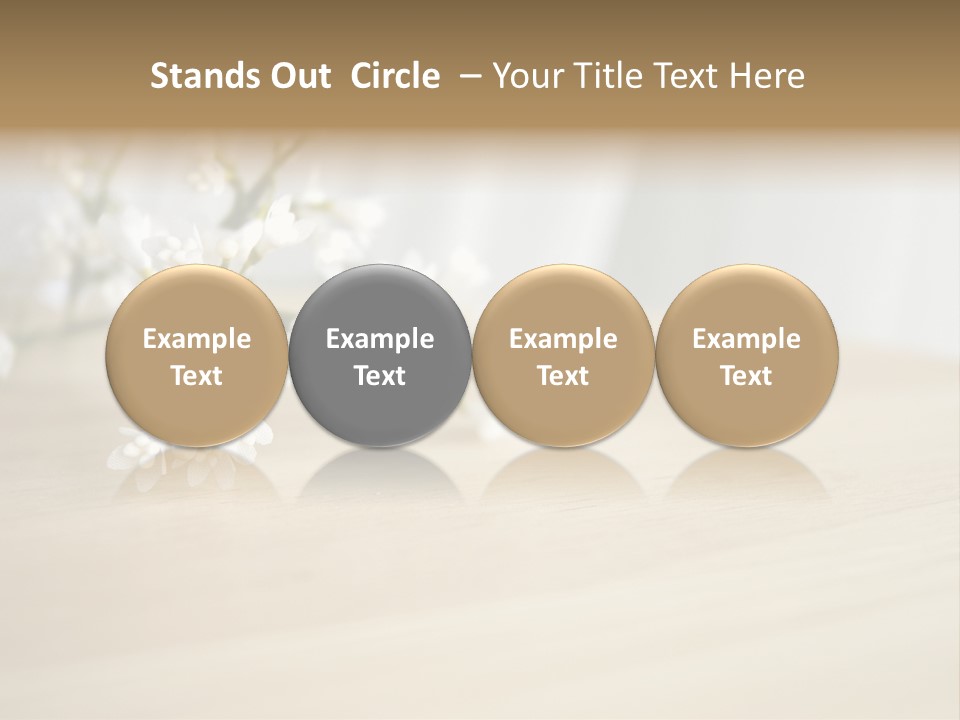 Stands Out Circle – Your Title Text Here

Example Text

Example Text

Example Text

Example Text